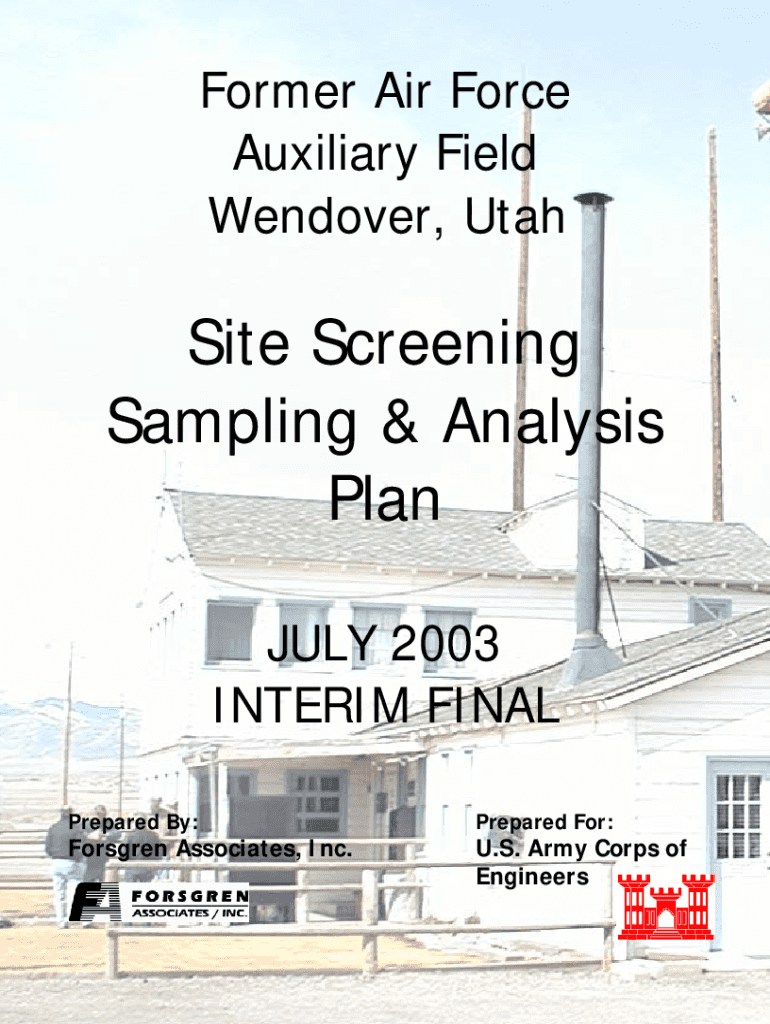 Former Air Force Auxiliary Field Wendover, Utah

Site Screening Sampling & Analysis Plan

JULY 2003
INTERIM FINAL

Prepared By:
Forsgren Associates, Inc.

FA FORSGREN ASSOCIATES / INC.

Prepared For:
U.S. Army Corps of Engineers